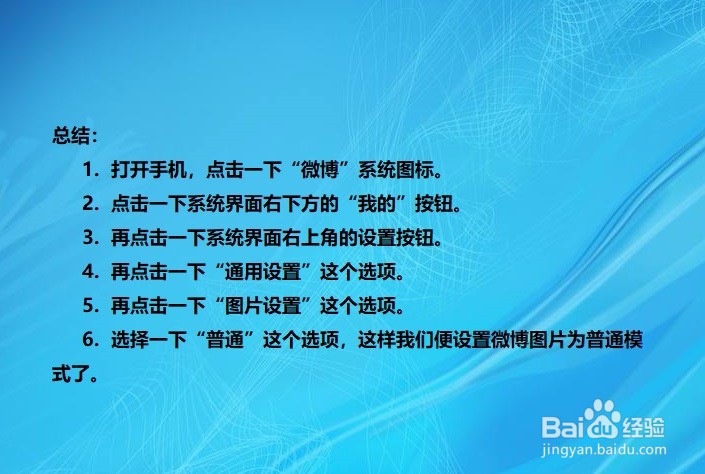 总结：

1. 打开手机，点击一下“微博”系统图标。

2. 点击一下系统界面右下方的“我的”按钮。

3. 再点击一下系统界面右上角的设置按钮。

4. 再点击一下“通用设置”这个选项。

5. 再点击一下“图片设置”这个选项。

6. 选择一下“普通”这个选项，这样我们便设置微博图片为普通模式了。

Baidu经验
jingyan.baidu.com